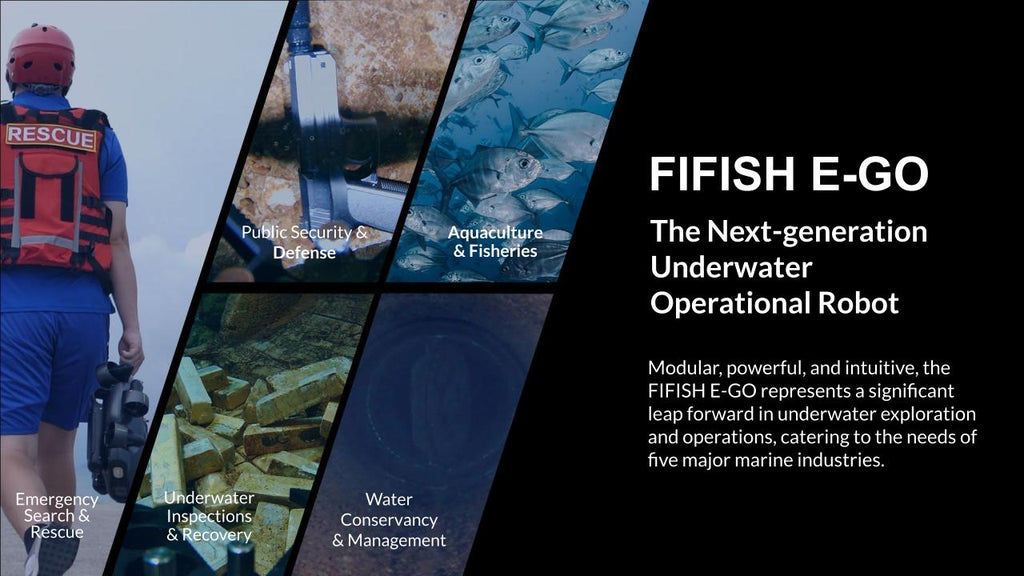 RESCUE

Public Security & Defense

Aquaculture & Fisheries

Emergency Search & Rescue

Underwater Inspections & Recovery

Water Conservancy & Management

FIFISH E-GO

The Next-generation Underwater Operational Robot

Modular, powerful, and intuitive, the FIFISH E-GO represents a significant leap forward in underwater exploration and operations, catering to the needs of five major marine industries.